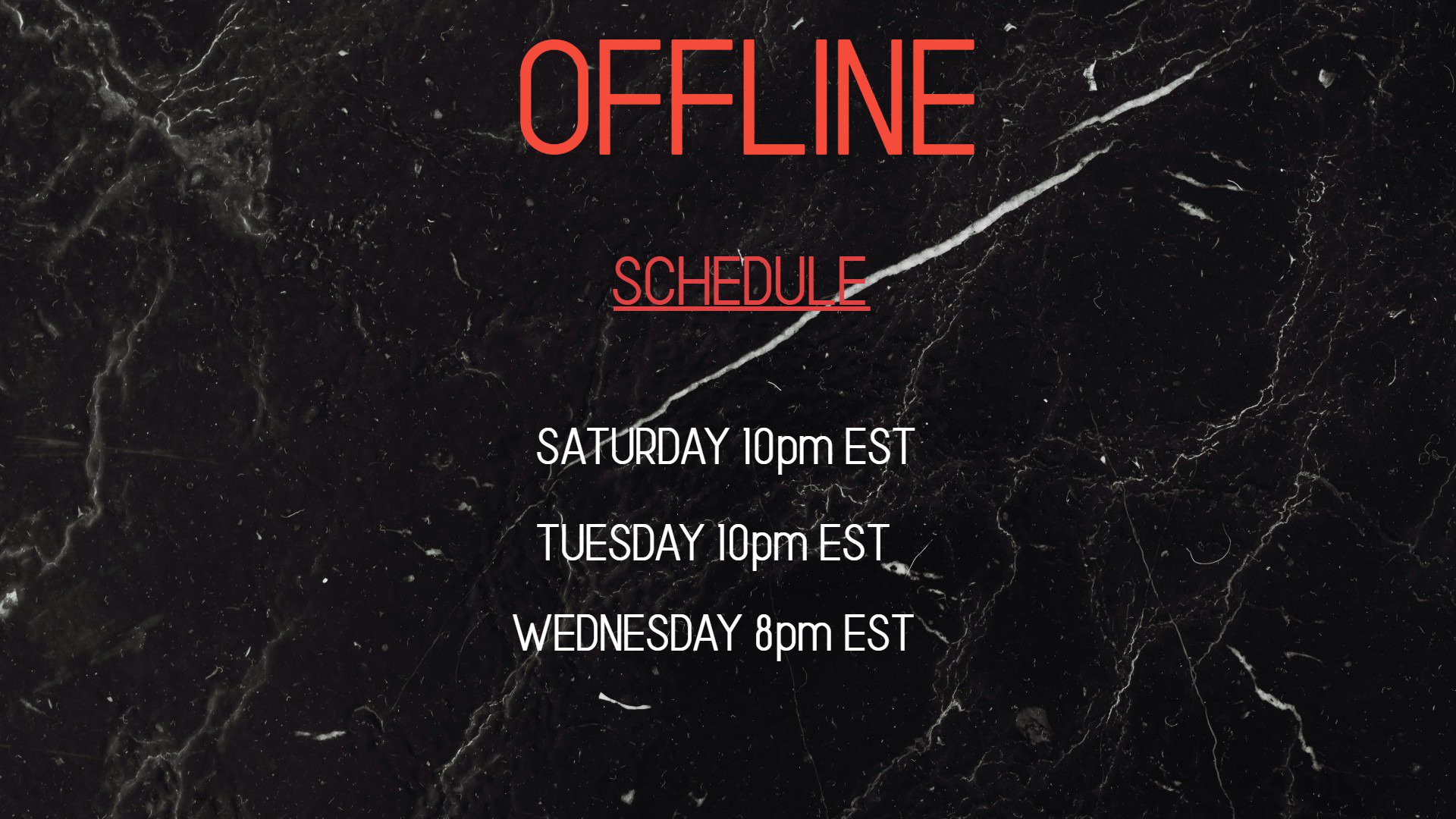 OFFLINE

SCHEDULE

SATURDAY 10pm EST

TUESDAY 10pm EST

WEDNESDAY 8pm EST